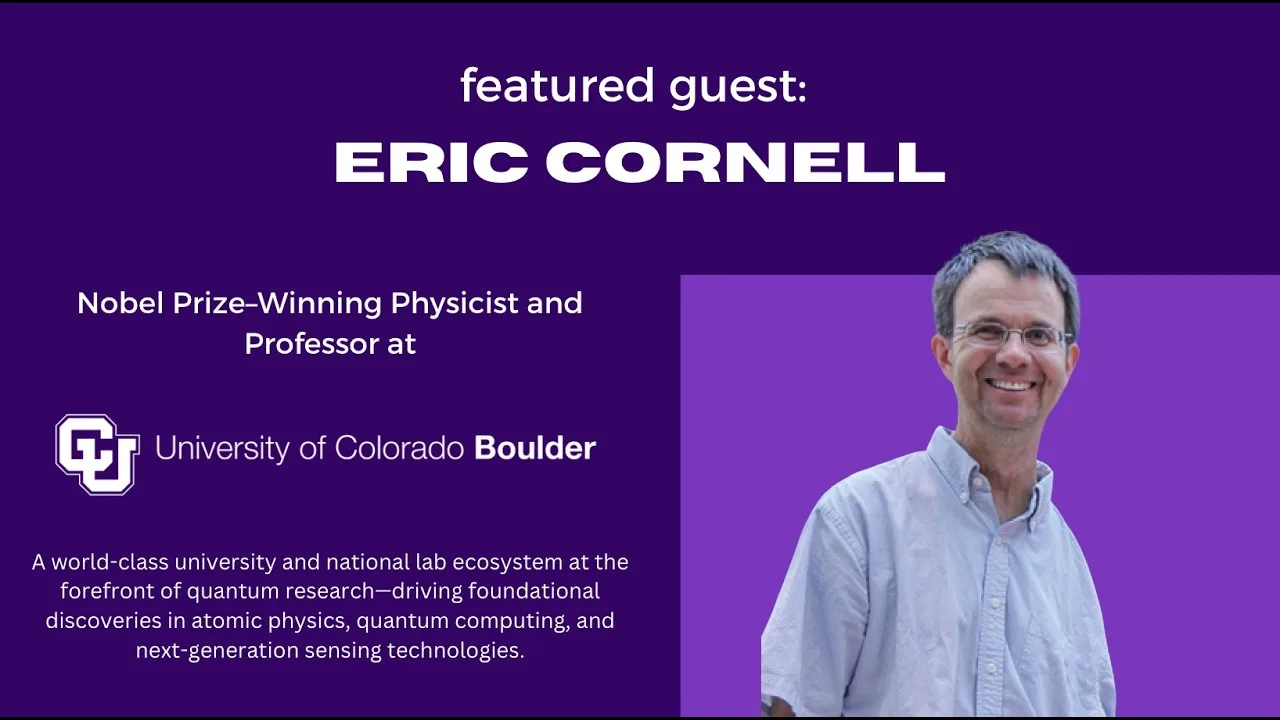 featured guest:

ERIC CORNELL

Nobel Prize–Winning Physicist and Professor at

CU University of Colorado Boulder

A world-class university and national lab ecosystem at the forefront of quantum research—driving foundational discoveries in atomic physics, quantum computing, and next-generation sensing technologies.